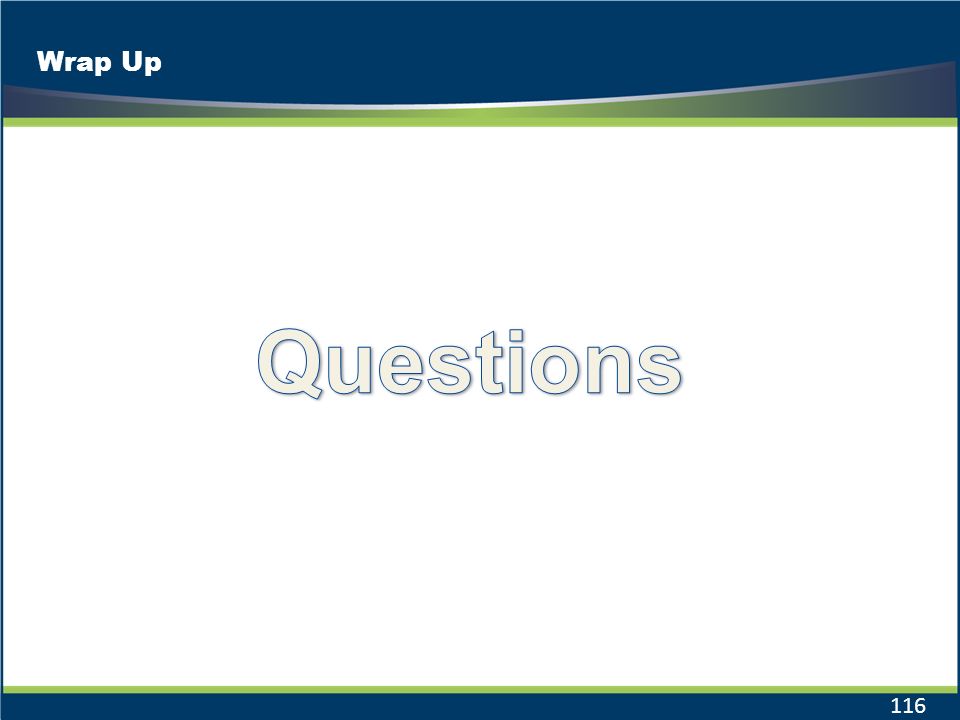 Wrap Up

Questions

116